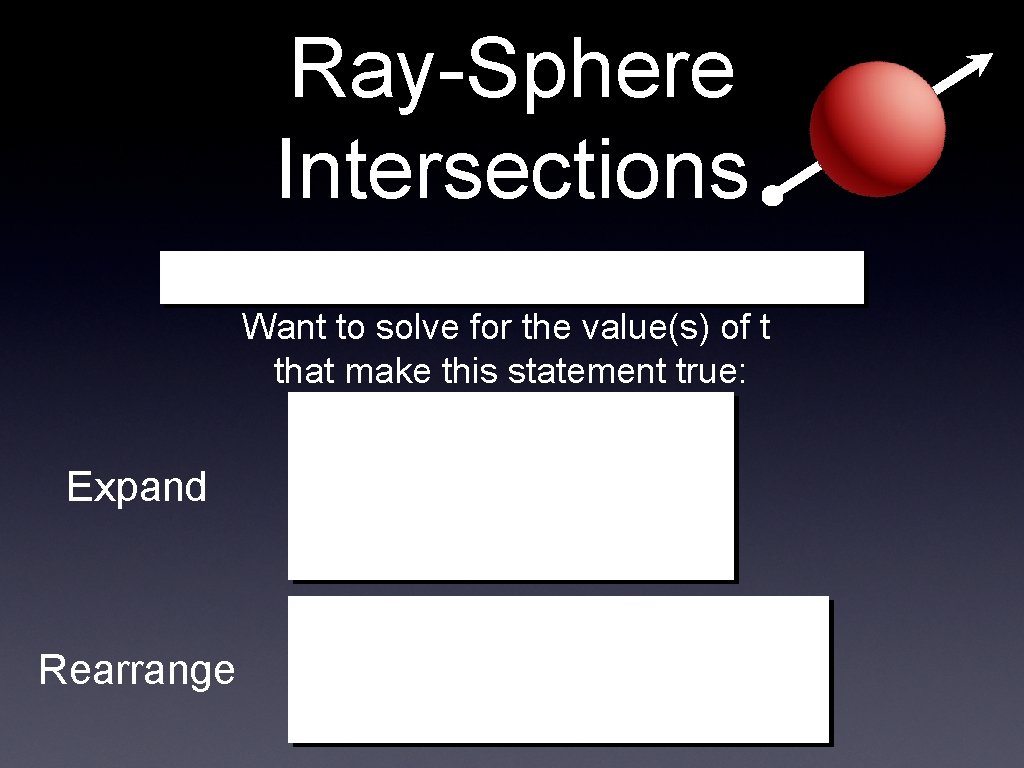 Ray-Sphere Intersections

Want to solve for the value(s) of t that make this statement true:

Expand

Rearrange